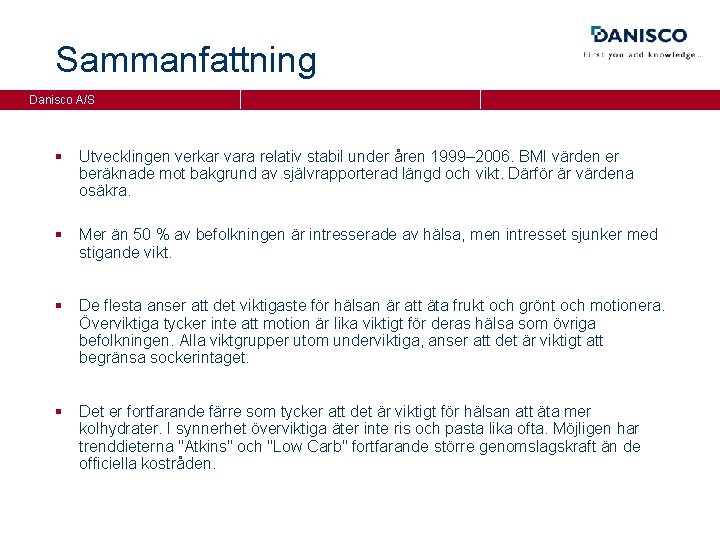 Sammanfattning

DANISCO
First you add knowledge...

Danisco A/S

▪ Utvecklingen verkar vara relativ stabil under åren 1999–2006. BMI värden er beräknade mot bakgrund av självrapporterad längd och vikt. Därför är värdena osäkra.

▪ Mer än 50 % av befolkningen är intresserade av hälsa, men intresset sjunker med stigande vikt.

▪ De flesta anser att det viktigaste för hälsan är att äta frukt och grönt och motionera. Överviktiga tycker inte att motion är lika viktigt för deras hälsa som övriga befolkningen. Alla viktgrupper utom underviktiga, anser att det är viktigt att begränsa sockerintaget.

▪ Det er fortfarande färre som tycker att det är viktigt för hälsan att äta mer kolhydrater. I synnerhet överviktiga äter inte ris och pasta lika ofta. Möjligen har trenddieterna "Atkins" och "Low Carb" fortfarande större genomslagskraft än de officiella kostråden.